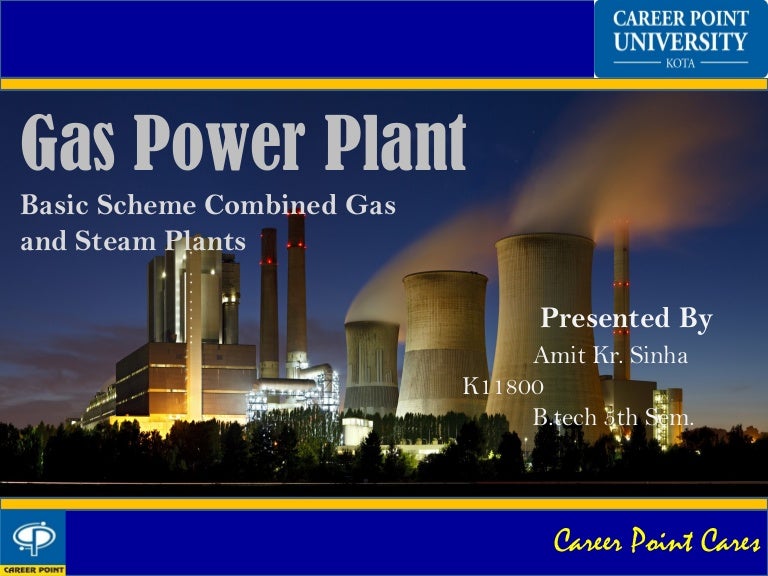 CAREER POINT UNIVERSITY
KOTA

Gas Power Plant

Basic Scheme Combined Gas and Steam Plants

Presented By

Amit Kr. Sinha

K11800

B.tech 5th Sem.

CAREER POINT

Career Point Cares